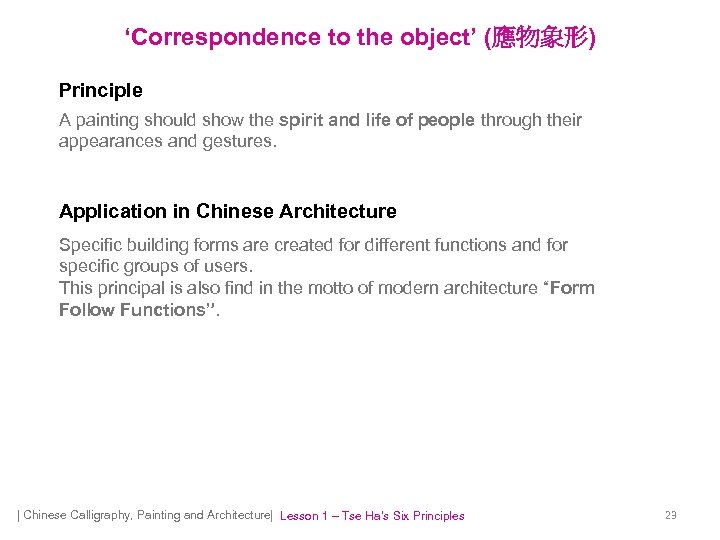 ‘Correspondence to the object’ (應物象形)

Principle

A painting should show the spirit and life of people through their appearances and gestures.

Application in Chinese Architecture

Specific building forms are created for different functions and for specific groups of users.
This principal is also find in the motto of modern architecture “Form Follow Functions”.

| Chinese Calligraphy, Painting and Architecture| Lesson 1 – Tse Ha's Six Principles

29